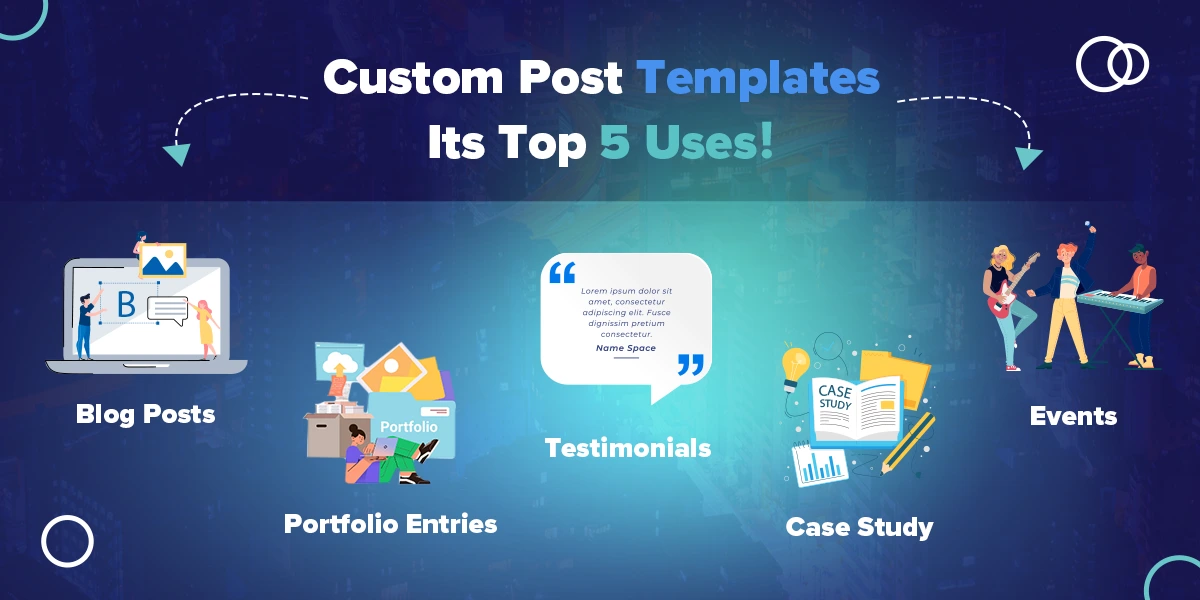 Custom Post Templates
Its Top 5 Uses!

B

Blog Posts

Portfolio

Portfolio Entries

Lorem ipsum dolor sit amet, consectetur adipiscing elit. Fusce dignissim pretium consectetur.

Name Space

Testimonials

CASE STUDY

Case Study

Events